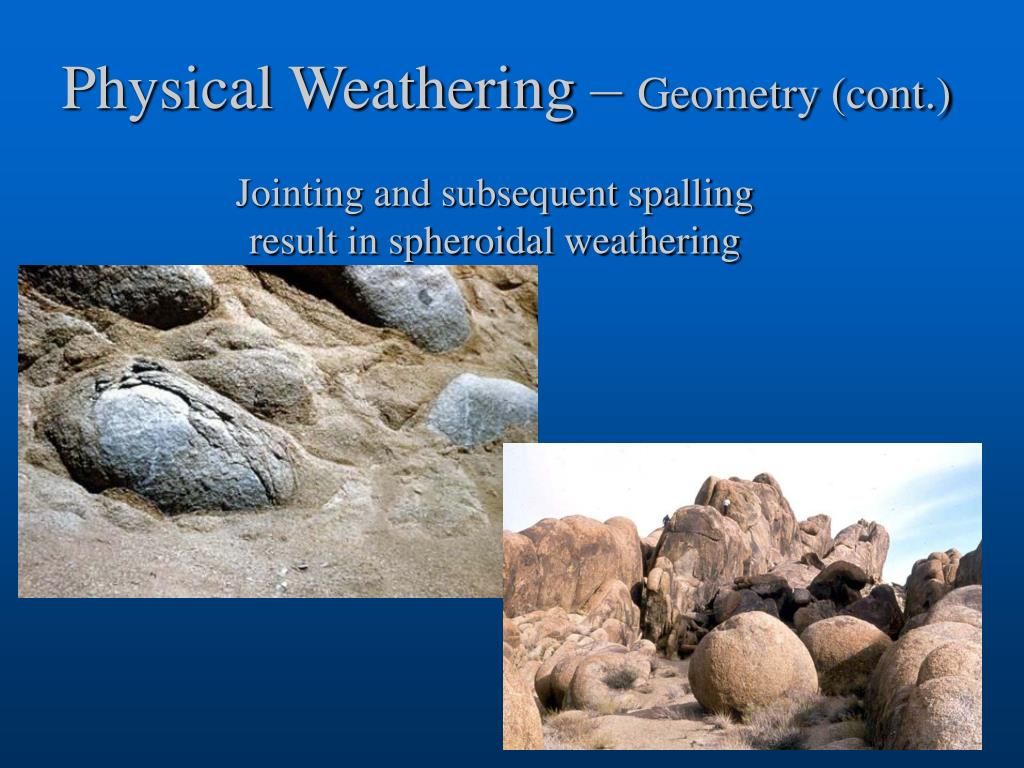 Physical Weathering – Geometry (cont.)

Jointing and subsequent spalling result in spheroidal weathering